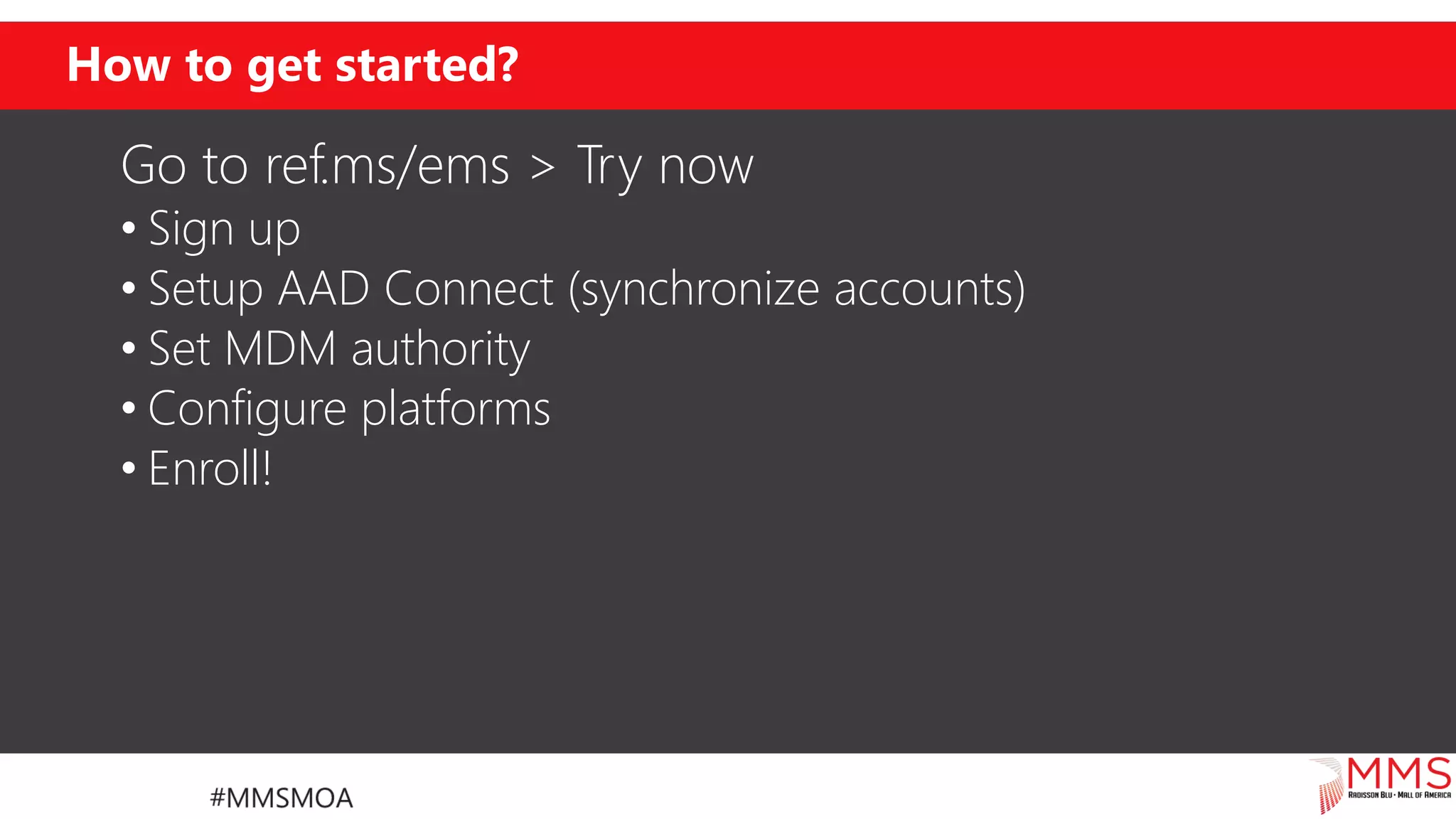 How to get started?

Go to ref.ms/ems > Try now
• Sign up
• Setup AAD Connect (synchronize accounts)
• Set MDM authority
• Configure platforms
• Enroll!

#MMSMOA

MMS
RADISSON BLU • MALL OF AMERICA